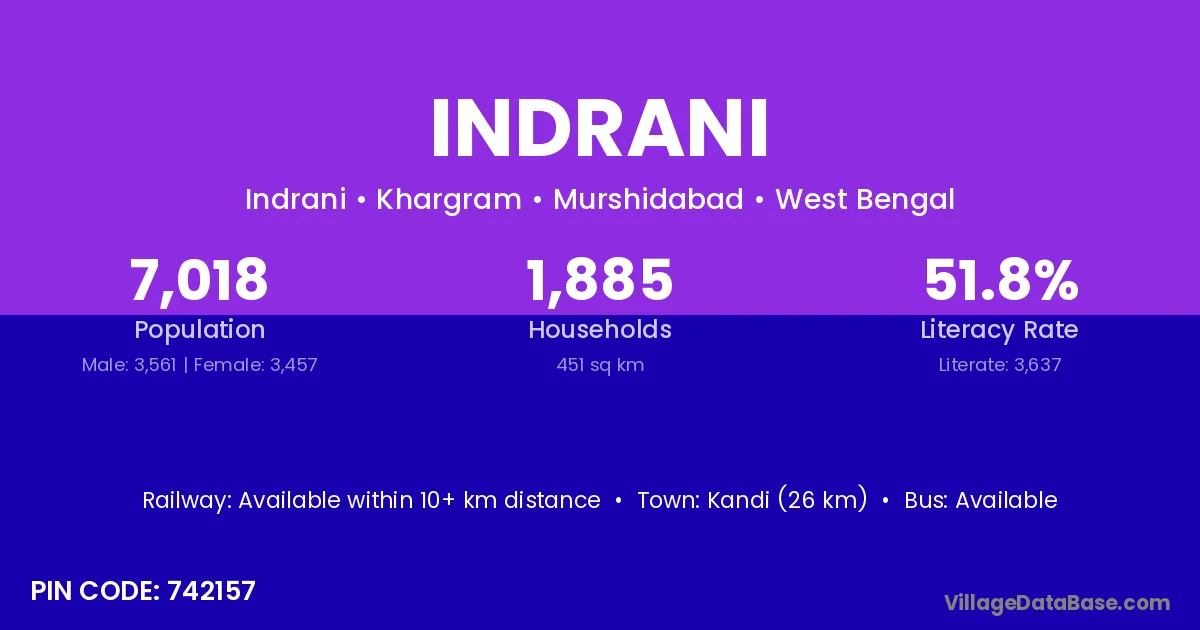 INDRANI

Indrani • Khargram • Murshidabad • West Bengal

7,018
Population
Male: 3,561 | Female: 3,457

1,885
Households
451 sq km

51.8%
Literacy Rate
Literate: 3,637

Railway: Available within 10+ km distance • Town: Kandi (26 km) • Bus: Available

PIN CODE: 742157

VillageDataBase.com